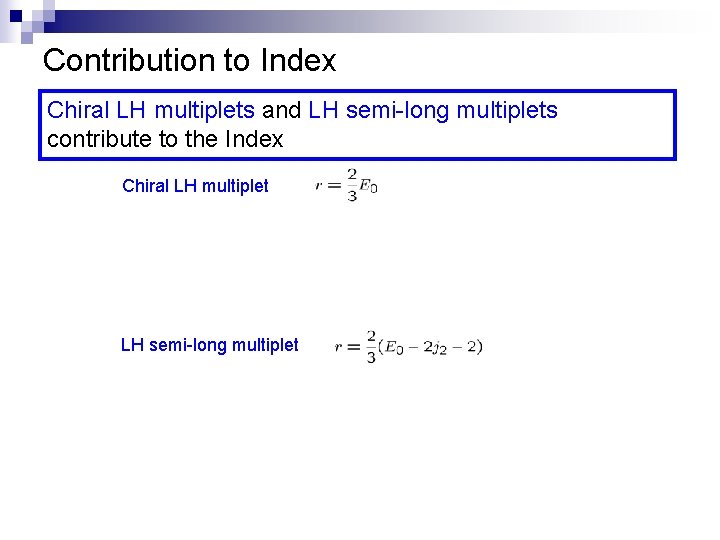 Contribution to Index

Chiral LH multiplets and LH semi-long multiplets contribute to the Index

Chiral LH multiplet $r = \frac{2}{3}E_0$

LH semi-long multiplet $r = \frac{2}{3}(E_0 - 2j_2 - 2)$